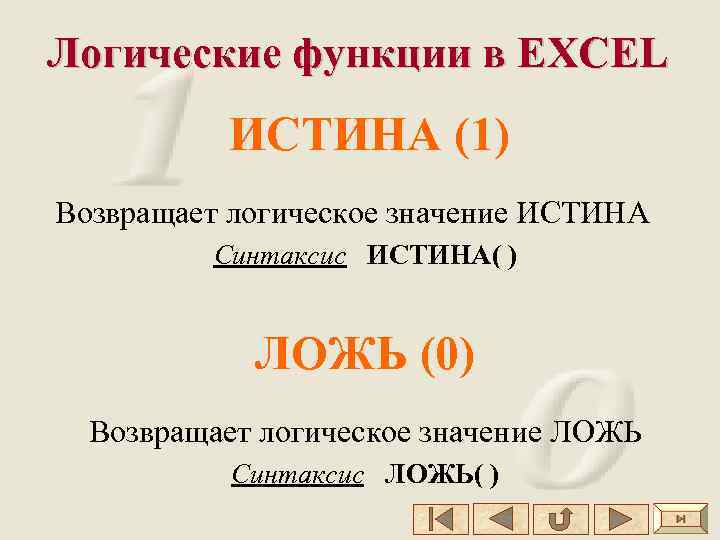 Логические функции в EXCEL

1

ИСТИНА (1)

Возвращает логическое значение ИСТИНА

Синтаксис ИСТИНА( )

ЛОЖЬ (0)

0

Возвращает логическое значение ЛОЖЬ

Синтаксис ЛОЖЬ( )